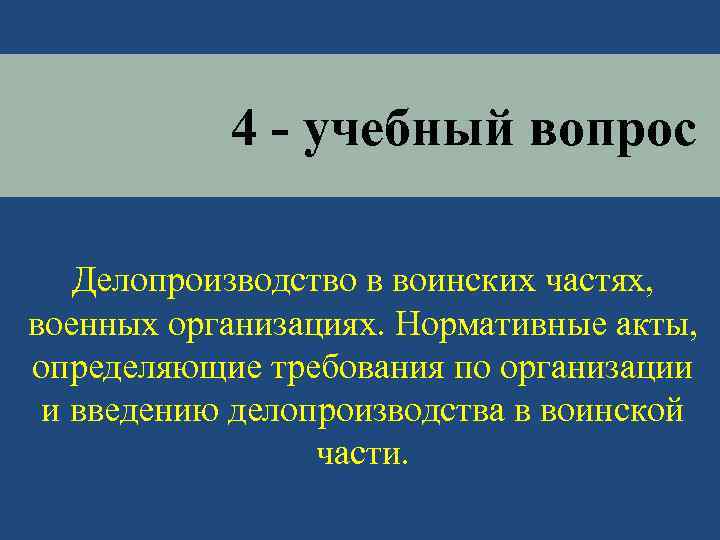 4 - учебный вопрос

Делопроизводство в воинских частях, военных организациях. Нормативные акты, определяющие требования по организации и введению делопроизводства в воинской части.